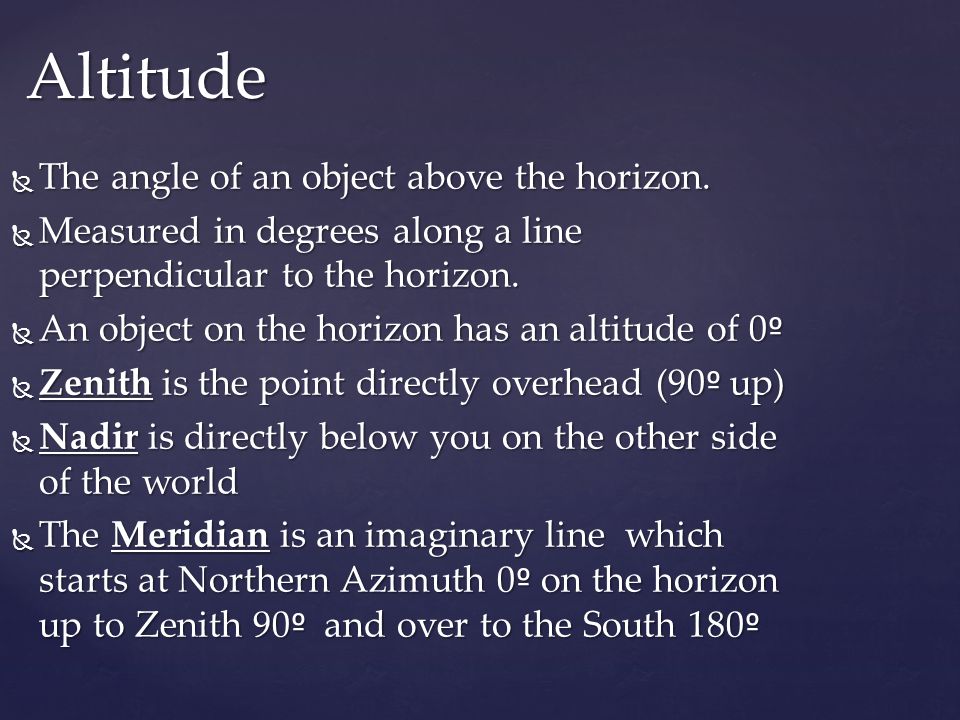 Altitude

The angle of an object above the horizon.

Measured in degrees along a line perpendicular to the horizon.

An object on the horizon has an altitude of 0º

Zenith is the point directly overhead (90º up)

Nadir is directly below you on the other side of the world

The Meridian is an imaginary line which starts at Northern Azimuth 0º on the horizon up to Zenith 90º and over to the South 180º